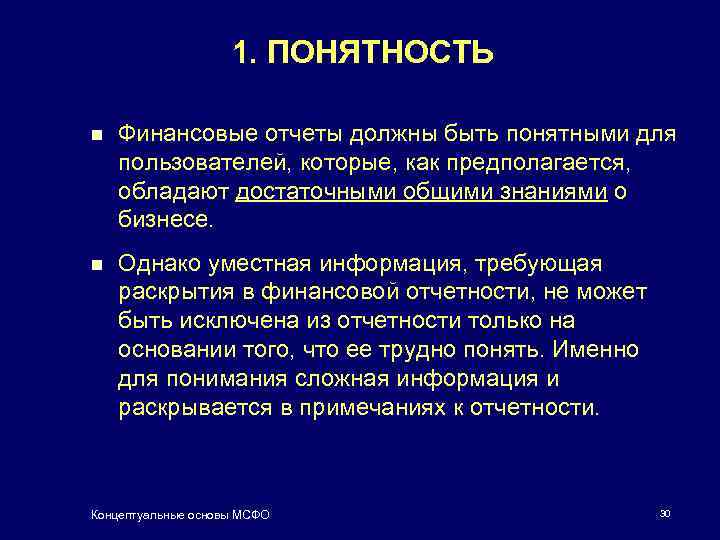 1. ПОНЯТНОСТЬ

Финансовые отчеты должны быть понятными для пользователей, которые, как предполагается, обладают достаточными общими знаниями о бизнесе.

Однако уместная информация, требующая раскрытия в финансовой отчетности, не может быть исключена из отчетности только на основании того, что ее трудно понять. Именно для понимания сложная информация и раскрывается в примечаниях к отчетности.

Концептуальные основы МСФО

30